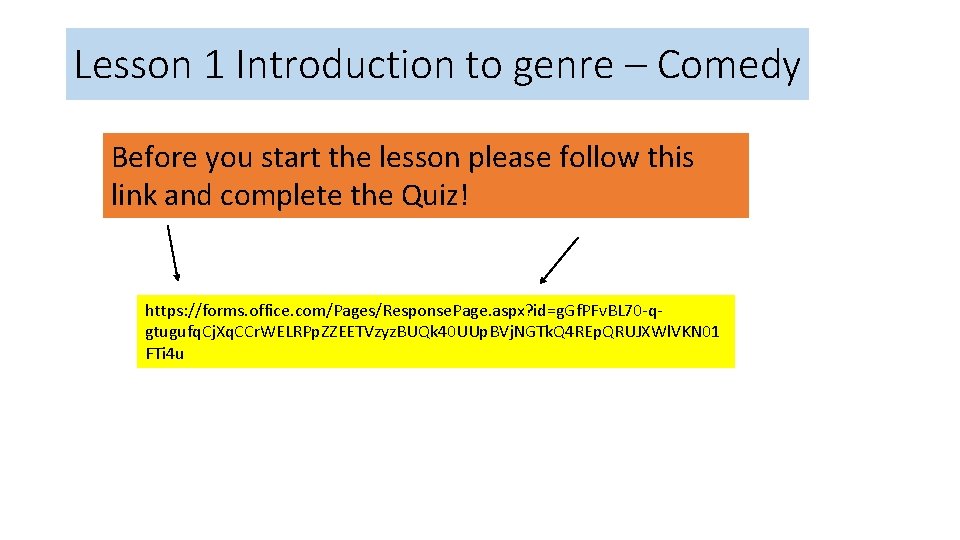 Lesson 1 Introduction to genre – Comedy

Before you start the lesson please follow this link and complete the Quiz!

https://forms.office.com/Pages/ResponsePage.aspx?id=gGfPFvBL70-q-gtugufqCjXqCCrWELRPpZZEETVzyzBUQk40UUpBVjNGTkQ4REpQRUJXWlVKN01FTi4u